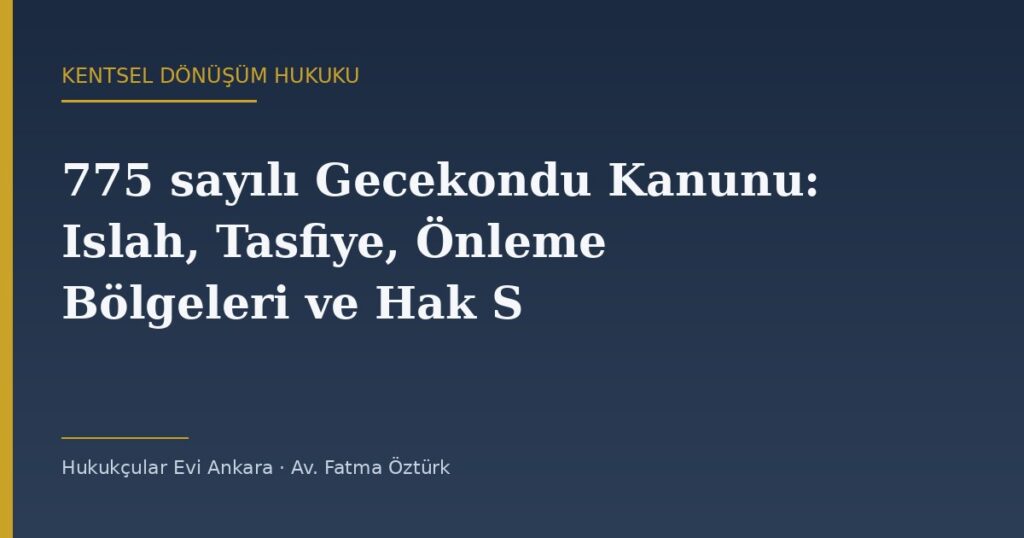 KENTSEL DÖNÜŞÜM HUKUKU

775 sayılı Gecekondu Kanunu: Islah, Tasfiye, Önleme Bölgeleri ve Hak S

Hukukçular Evi Ankara · Av. Fatma Öztürk